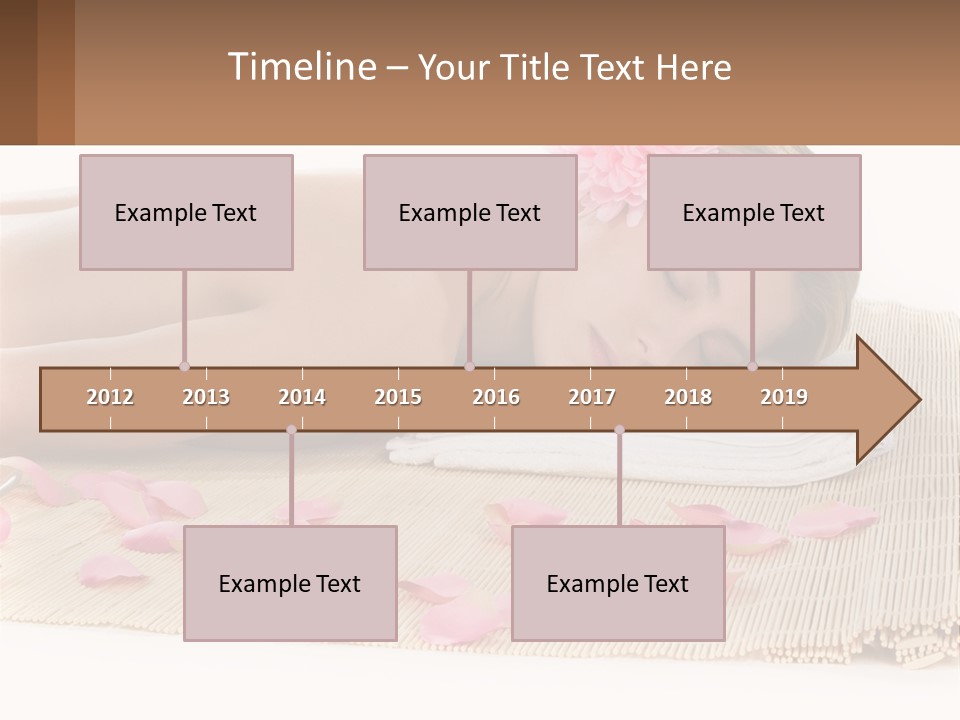 Timeline – Your Title Text Here

Example Text

Example Text

Example Text

2012 2013 2014 2015 2016 2017 2018 2019

Example Text

Example Text